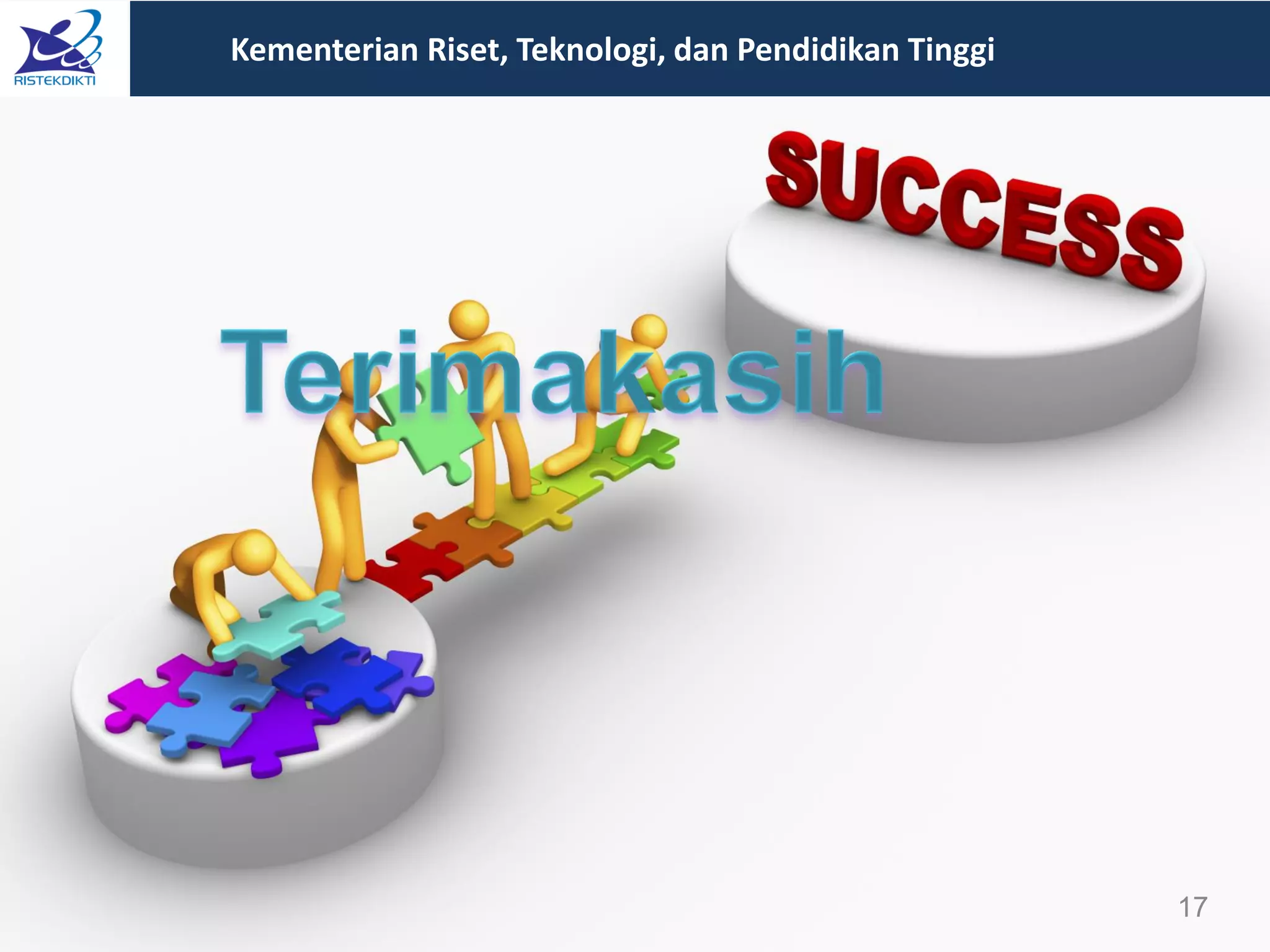 RISTEKDIKTI

Kementerian Riset, Teknologi, dan Pendidikan Tinggi

SUCCESS

Terimakasih

17